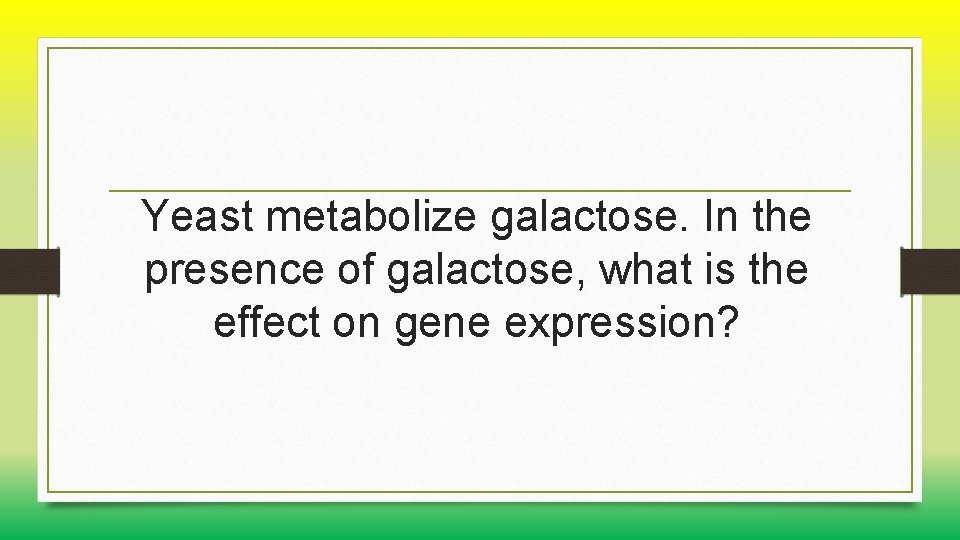 Yeast metabolize galactose. In the presence of galactose, what is the effect on gene expression?